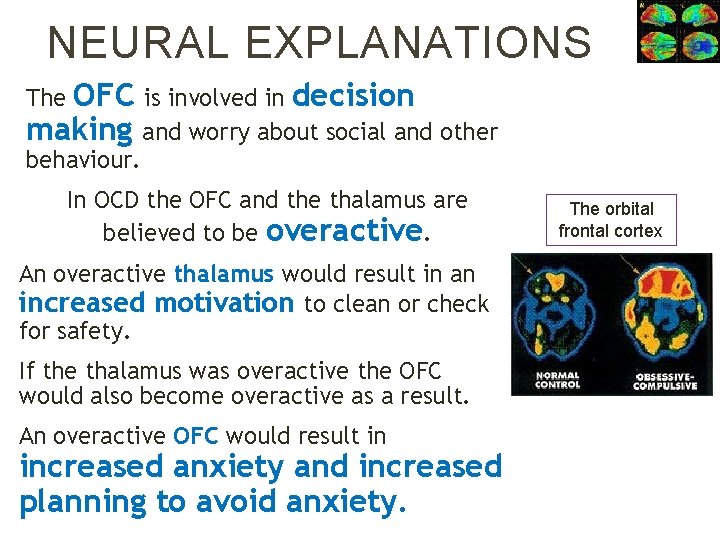 NEURAL EXPLANATIONS

The OFC is involved in decision making and worry about social and other behaviour.

In OCD the OFC and the thalamus are believed to be overactive.

An overactive thalamus would result in an increased motivation to clean or check for safety.

If the thalamus was overactive the OFC would also become overactive as a result.

An overactive OFC would result in increased anxiety and increased planning to avoid anxiety.

The orbital frontal cortex

NORMAL CONTROL

OBSESSIVE-COMPULSIVE